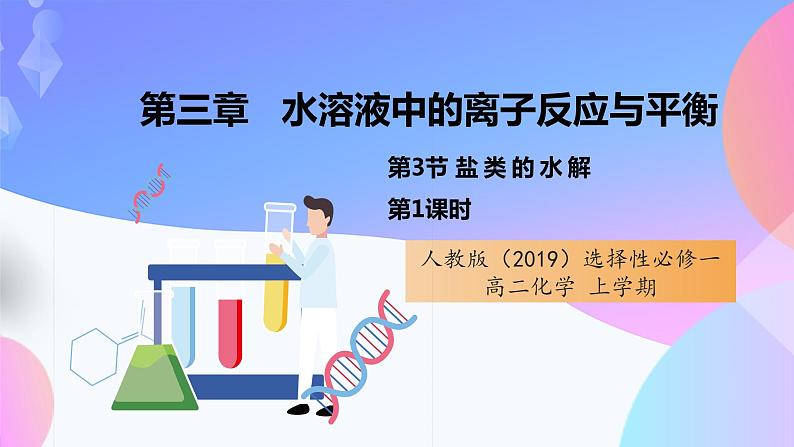 第三章　水溶液中的离子反应与平衡

第3节 盐类的水解

第1课时

人教版（2019）选择性必修一
高二化学　上学期